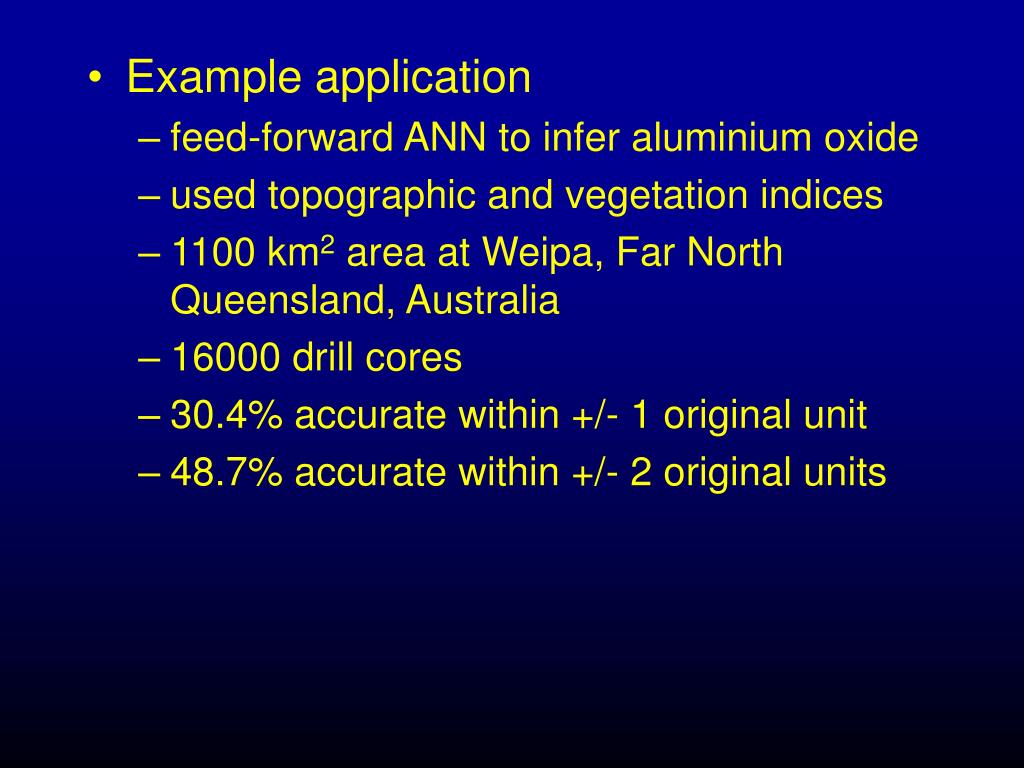 • Example application
– feed-forward ANN to infer aluminium oxide
– used topographic and vegetation indices
– 1100 km$^2$ area at Weipa, Far North Queensland, Australia
– 16000 drill cores
– 30.4% accurate within +/- 1 original unit
– 48.7% accurate within +/- 2 original units